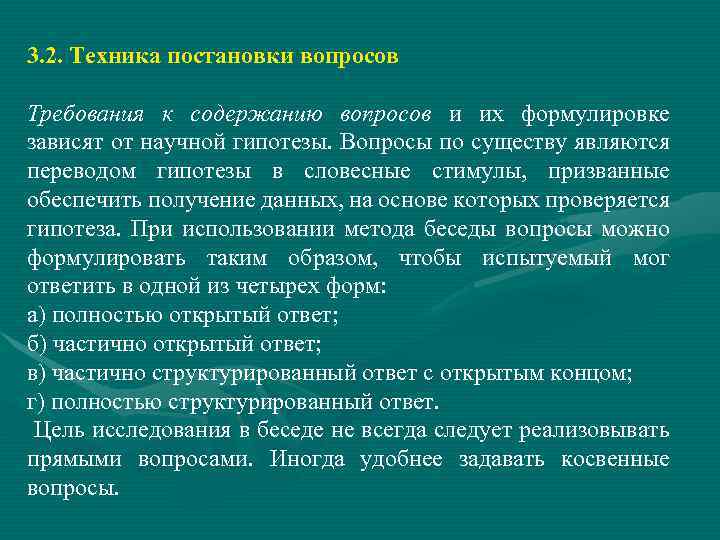 3.2. Техника постановки вопросов

Требования к содержанию вопросов и их формулировке зависят от научной гипотезы. Вопросы по существу являются переводом гипотезы в словесные стимулы, призванные обеспечить получение данных, на основе которых проверяется гипотеза. При использовании метода беседы вопросы можно формулировать таким образом, чтобы испытуемый мог ответить в одной из четырех форм:
а) полностью открытый ответ;
б) частично открытый ответ;
в) частично структурированный ответ с открытым концом;
г) полностью структурированный ответ.
Цель исследования в беседе не всегда следует реализовывать прямыми вопросами. Иногда удобнее задавать косвенные вопросы.